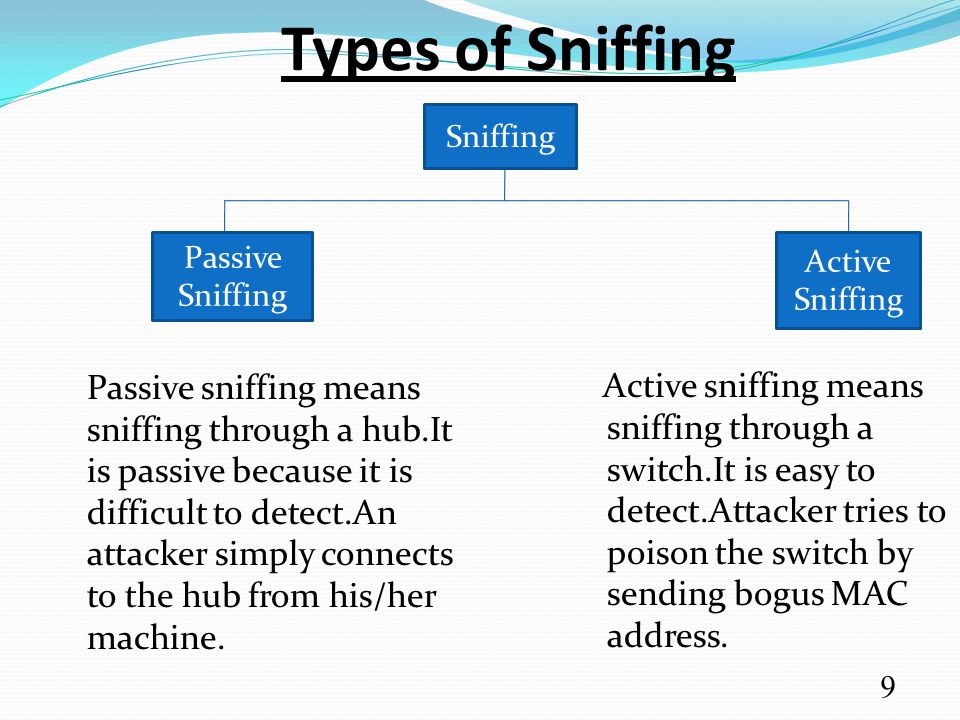 Types of Sniffing

Sniffing

Passive Sniffing

Active Sniffing

Passive sniffing means sniffing through a hub.It is passive because it is difficult to detect.An attacker simply connects to the hub from his/her machine.

Active sniffing means sniffing through a switch.It is easy to detect.Attacker tries to poison the switch by sending bogus MAC address.

9